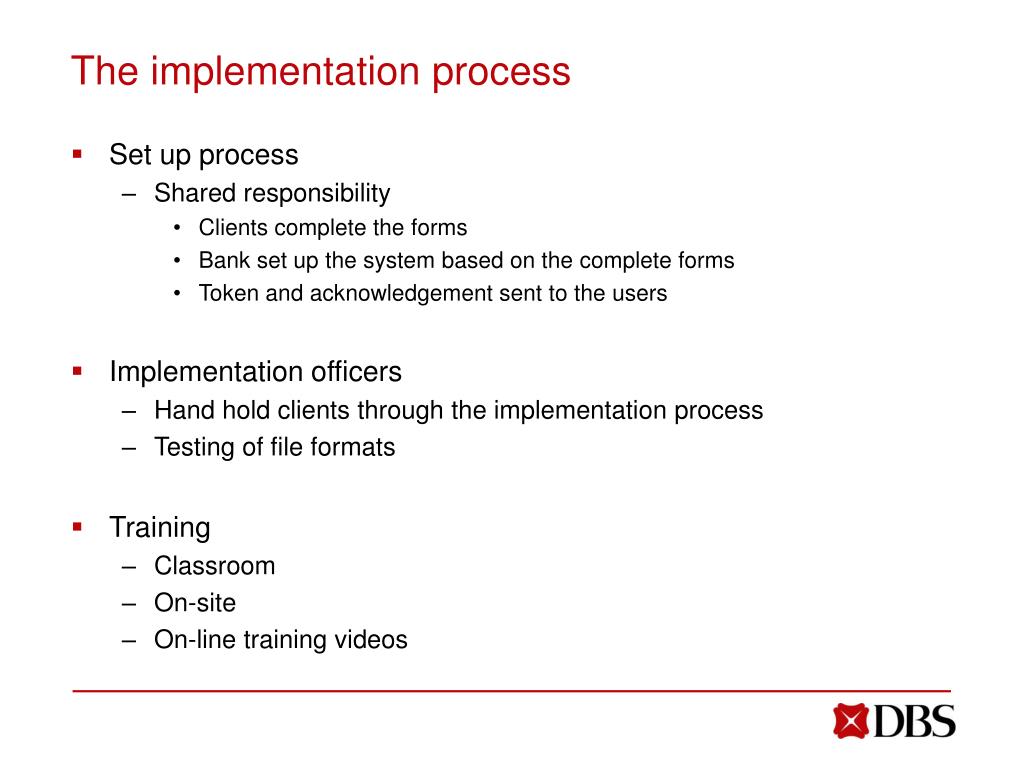 The implementation process

▪ Set up process
– Shared responsibility
• Clients complete the forms
• Bank set up the system based on the complete forms
• Token and acknowledgement sent to the users

▪ Implementation officers
– Hand hold clients through the implementation process
– Testing of file formats

▪ Training
– Classroom
– On-site
– On-line training videos

DBS